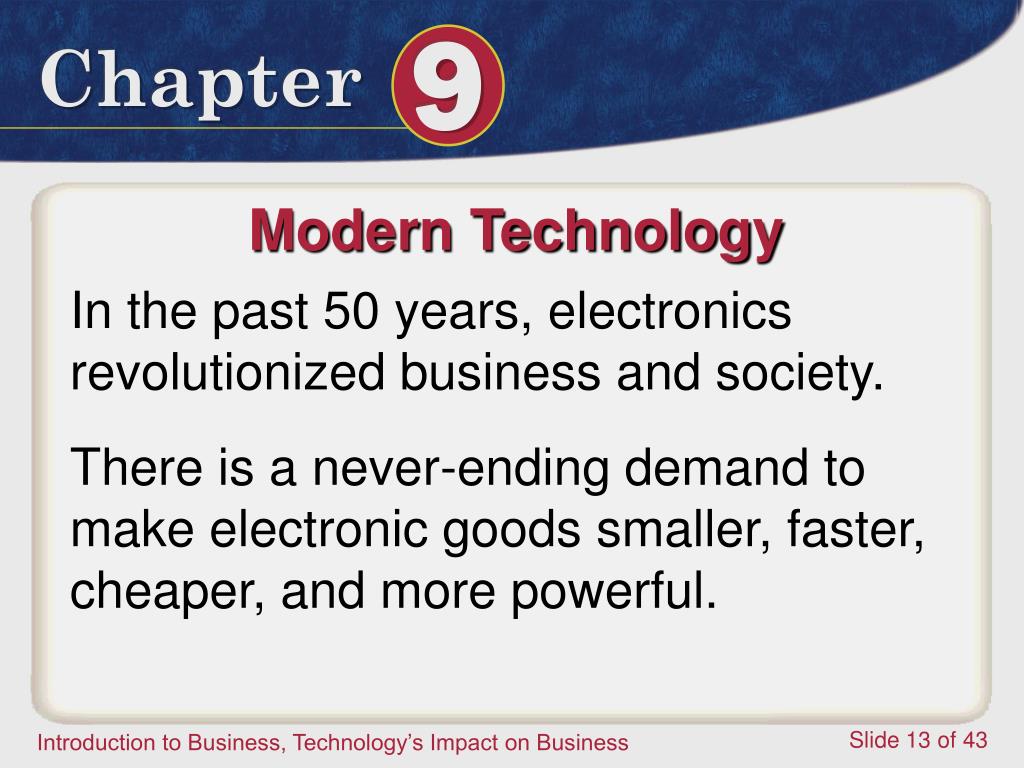 Chapter 9

Modern Technology

In the past 50 years, electronics revolutionized business and society.

There is a never-ending demand to make electronic goods smaller, faster, cheaper, and more powerful.

Introduction to Business, Technology's Impact on Business

Slide 13 of 43